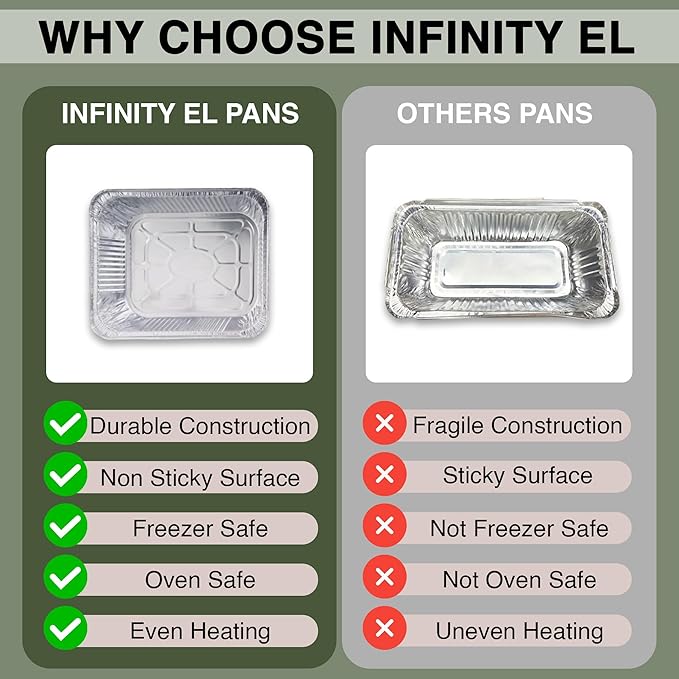 WHY CHOOSE INFINITY EL

INFINITY EL PANS

Durable Construction

Non Sticky Surface

Freezer Safe

Oven Safe

Even Heating

OTHERS PANS

Fragile Construction

Sticky Surface

Not Freezer Safe

Not Oven Safe

Uneven Heating